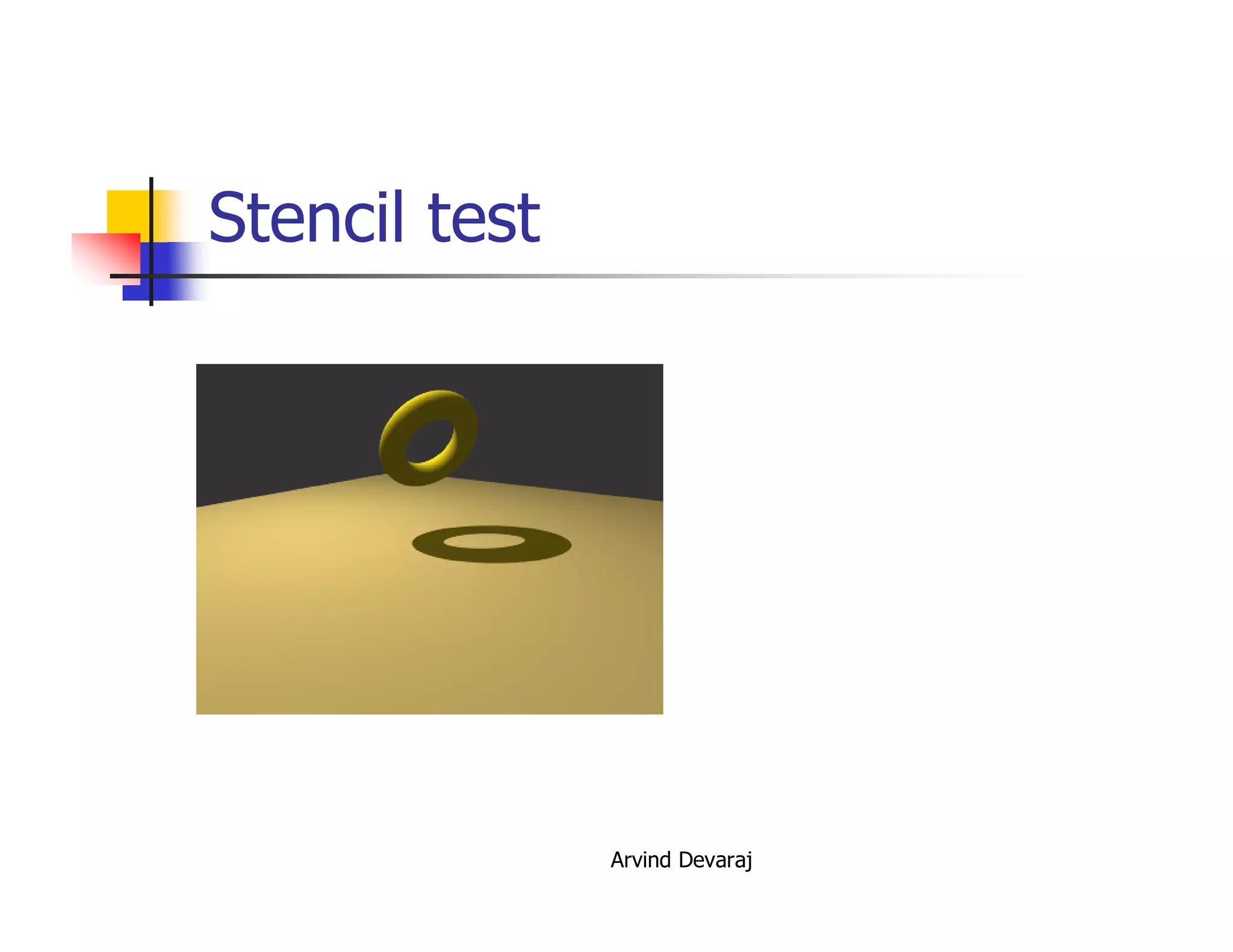 Stencil test

Arvind Devaraj